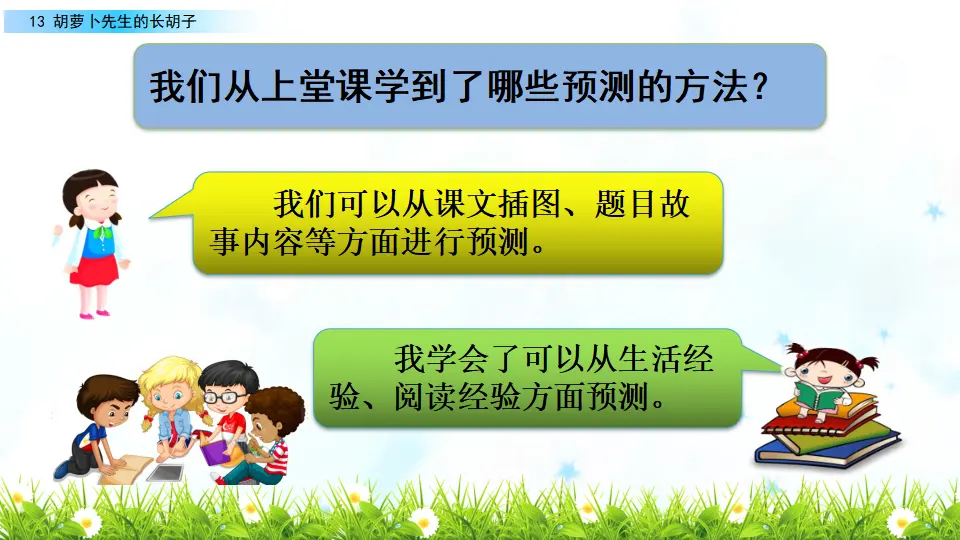 13 胡萝卜先生的长胡子

我们从上堂课学到了哪些预测的方法？

我们可以从课文插图、题目故事内容等方面进行预测。

我学会了可以从生活经验、阅读经验方面预测。